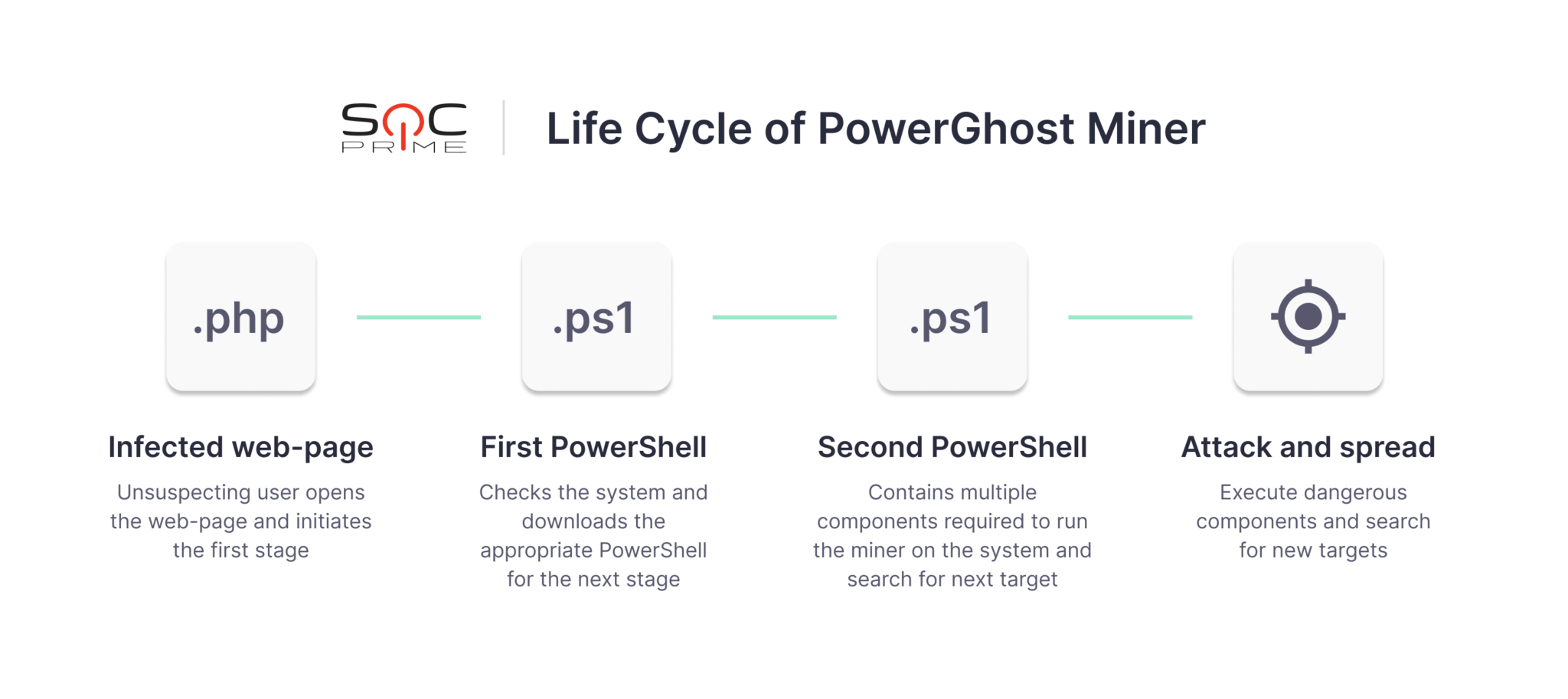 SOC PRIME

Life Cycle of PowerGhost Miner

.php

.ps1

.ps1

Infected web-page

Unsuspecting user opens the web-page and initiates the first stage

First PowerShell

Checks the system and downloads the appropriate PowerShell for the next stage

Second PowerShell

Contains multiple components required to run the miner on the system and search for next target

Attack and spread

Execute dangerous components and search for new targets